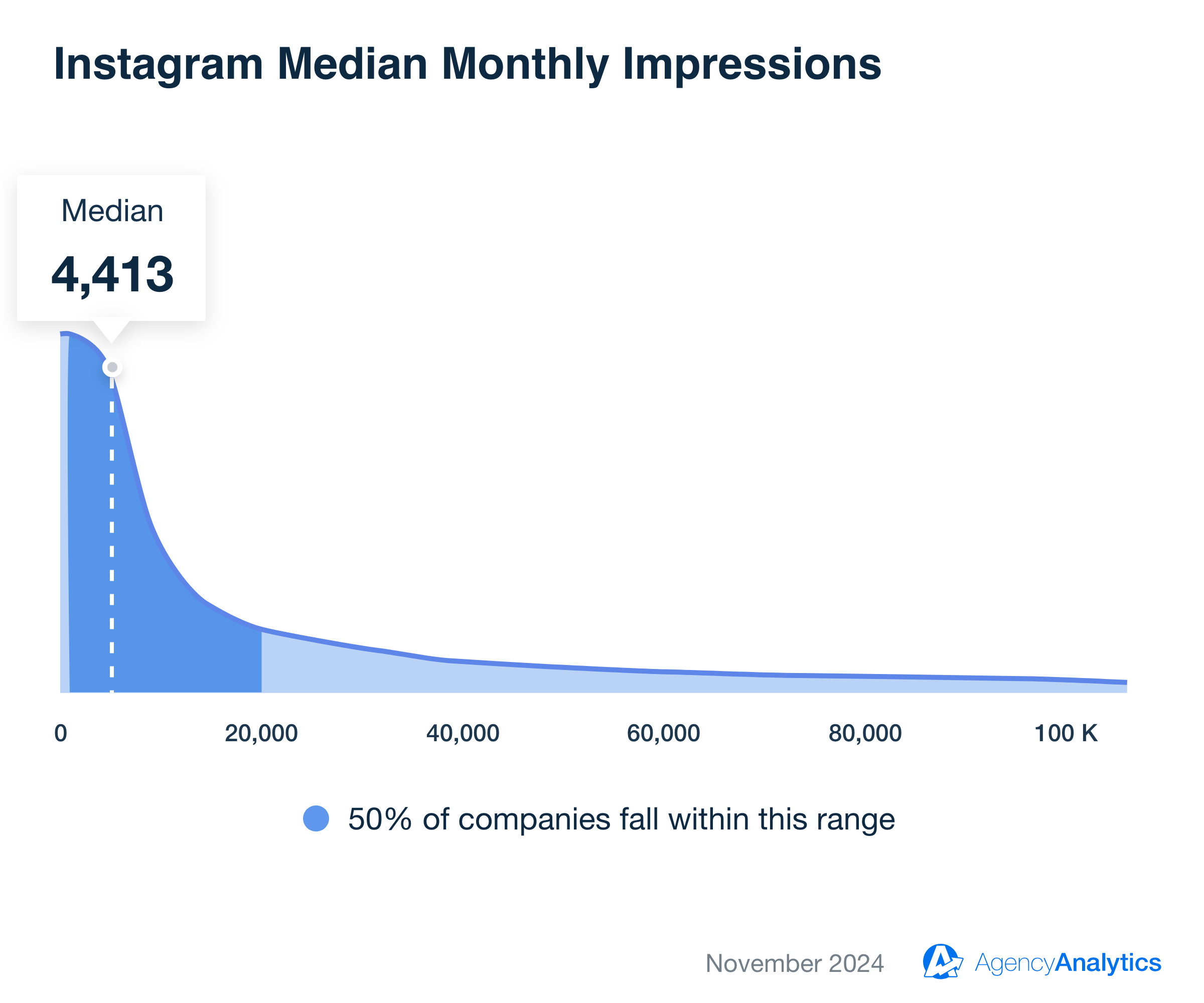 Instagram Median Monthly Impressions

Median
4,413

0
20,000
40,000
60,000
80,000
100 K

50% of companies fall within this range

November 2024

AgencyAnalytics